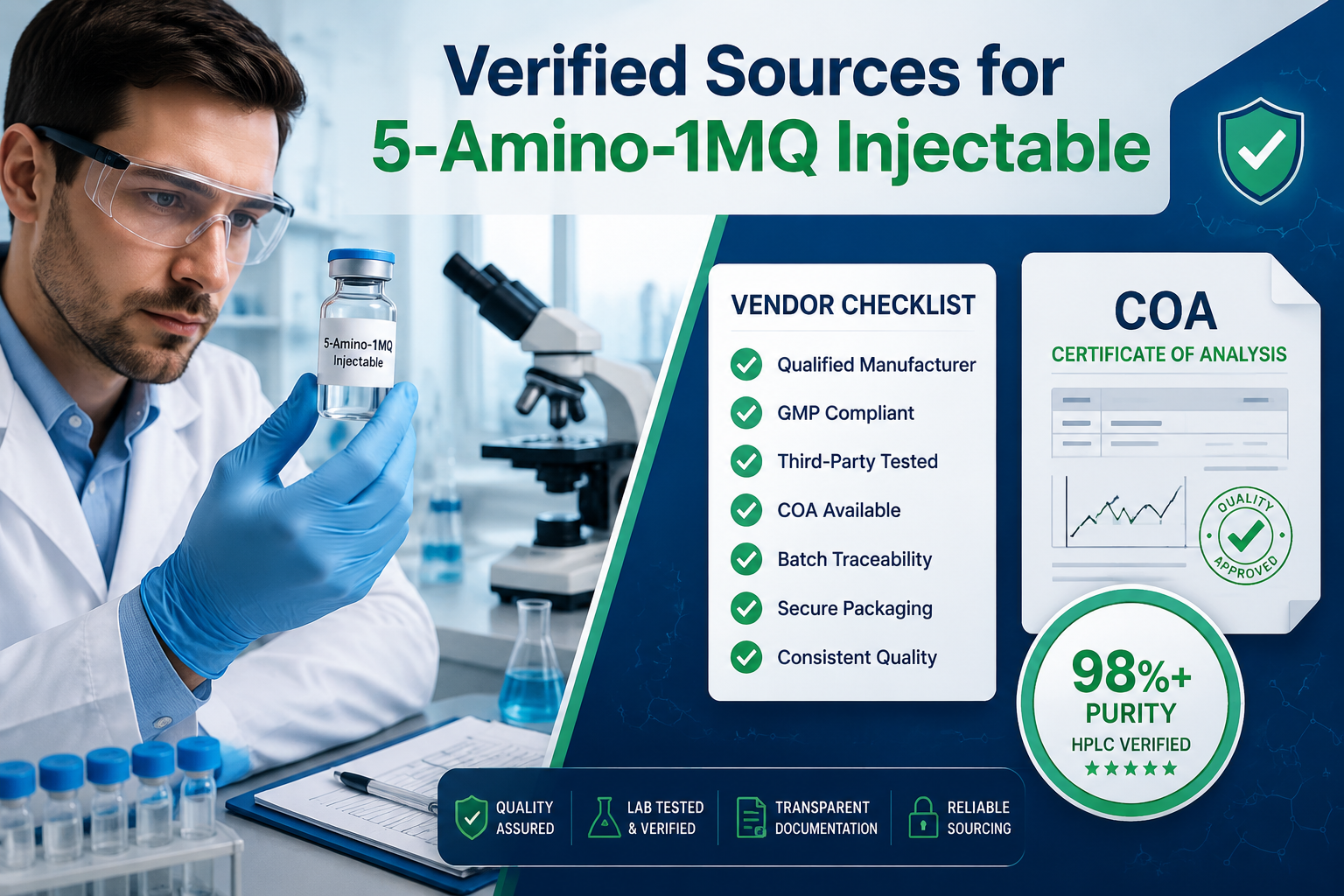 Verified Sources for
5-Amino-1MQ Injectable

5-Amino-1MQ
Injectable

VENDOR CHECKLIST
Qualified Manufacturer
GMP Compliant
Third-Party Tested
COA Available
Batch Traceability
Secure Packaging
Consistent Quality

COA
CERTIFICATE OF ANALYSIS

QUALITY
APPROVED

98%+
PURITY
HPLC VERIFIED

QUALITY ASSURED
LAB TESTED & VERIFIED
TRANSPARENT DOCUMENTATION
RELIABLE SOURCING